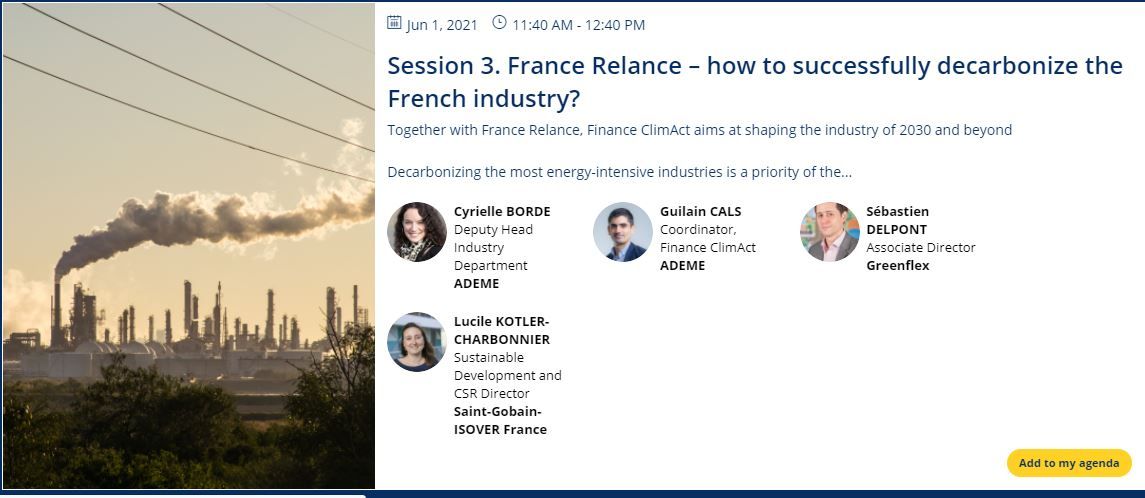 Jun 1, 2021 11:40 AM - 12:40 PM

Session 3. France Relance – how to successfully decarbonize the French industry?

Together with France Relance, Finance ClimAct aims at shaping the industry of 2030 and beyond

Decarbonizing the most energy-intensive industries is a priority of the...

Cyrielle BORDE
Deputy Head Industry Department
ADEME

Guilain CALS
Coordinator, Finance ClimAct
ADEME

Sébastien DELPONT
Associate Director
Greenflex

Lucile KOTLER-CHARBONNIER
Sustainable Development and CSR Director
Saint-Gobain-ISOVER France

Add to my agenda